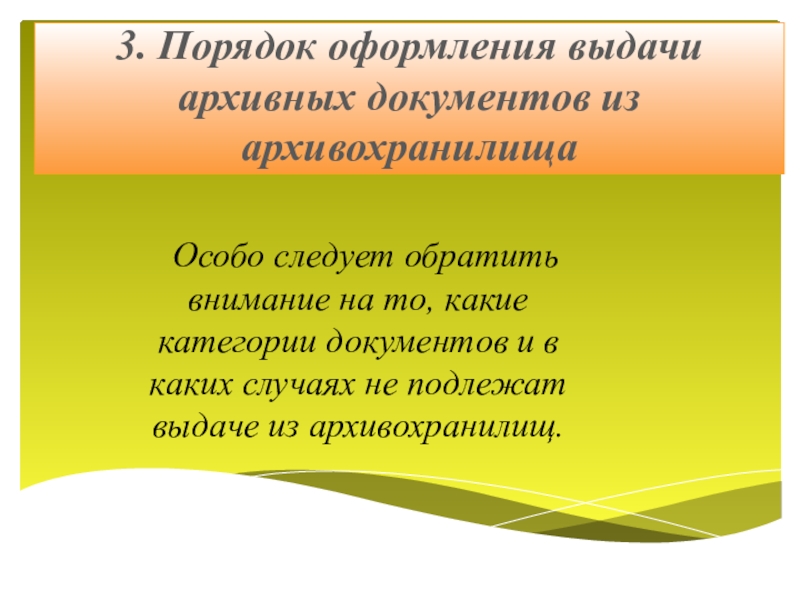 3. Порядок оформления выдачи архивных документов из архивохранилища

Особо следует обратить внимание на то, какие категории документов и в каких случаях не подлежат выдаче из архивохранилищ.